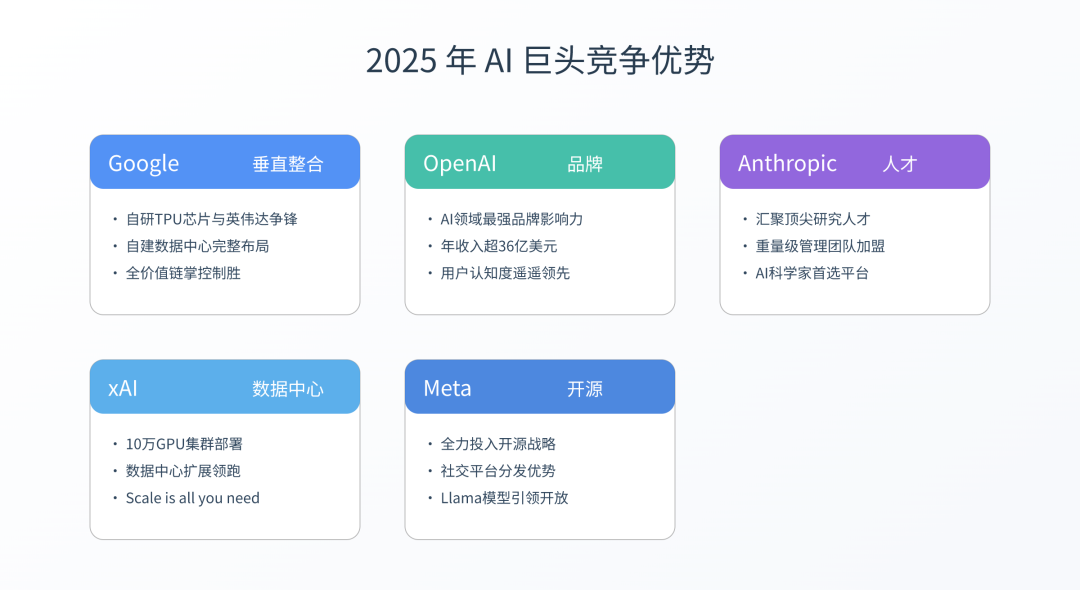 2025 年 AI 巨头竞争优势

Google 垂直整合

• 自研TPU芯片与英伟达争锋
• 自建数据中心完整布局
• 全价值链掌控制胜

OpenAI 品牌

• AI领域最强品牌影响力
• 年收入超36亿美元
• 用户认知度遥遥领先

Anthropic 人才

• 汇聚顶尖研究人才
• 重量级管理团队加盟
• AI科学家首选平台

xAI 数据中心

• 10万GPU集群部署
• 数据中心扩展领跑
• Scale is all you need

Meta 开源

• 全力投入开源战略
• 社交平台分发优势
• Llama模型引领开放